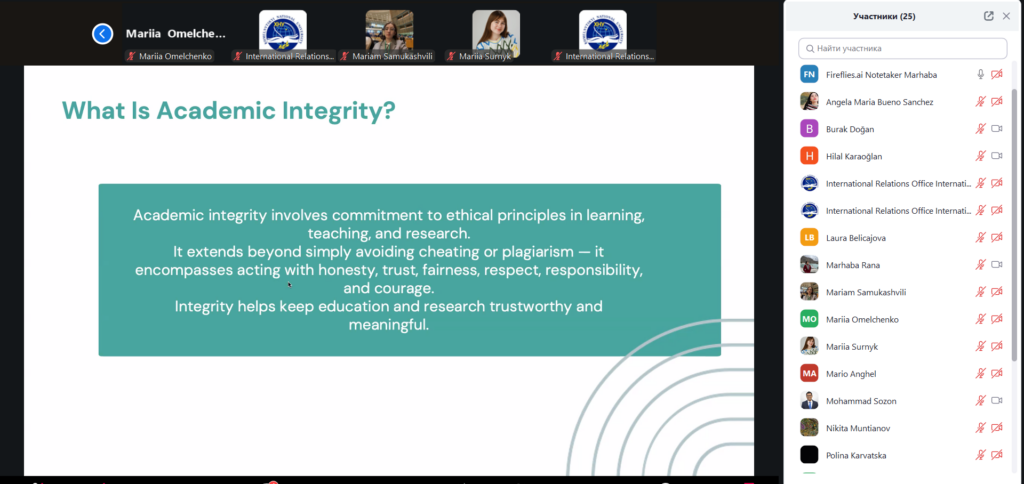 Mariia Omelche...

Mariia Omelchenko
International Relations...
Mariam Samukashvili
Mariia Surnyk
International Relations...

What Is Academic Integrity?

Academic integrity involves commitment to ethical principles in learning, teaching, and research.
It extends beyond simply avoiding cheating or plagiarism — it encompasses acting with honesty, trust, fairness, respect, responsibility, and courage.
Integrity helps keep education and research trustworthy and meaningful.

Участники (25)

Найти участника

FN Fireflies.ai Notetaker Marhaba
Angela Maria Bueno Sanchez
B Burak Doğan
H Hilal Karaoğlan
International Relations Office Internati...
International Relations Office Internati...
LB Laura Belicajova
Marhaba Rana
Mariam Samukashvili
MO Mariia Omelchenko
Mariia Surnyk
MA Mario Anghel
Mohammad Sozon
Nikita Muntianov
Polina Karvatska